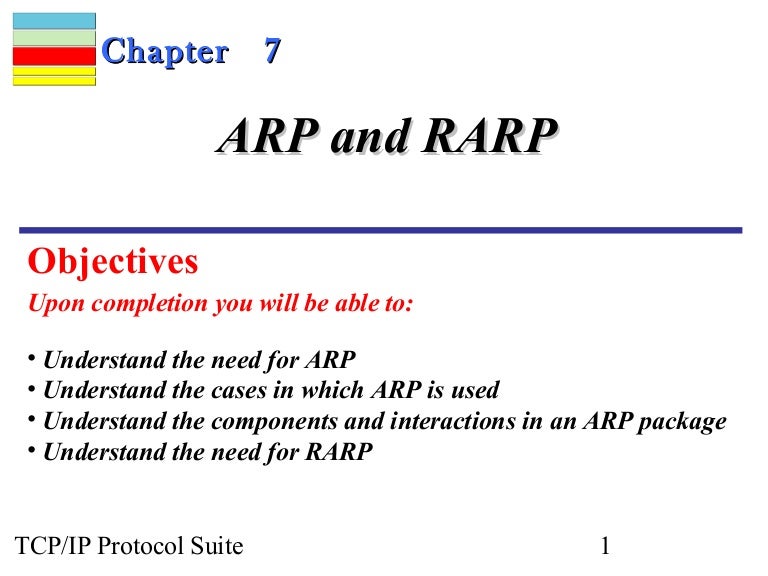 Chapter 7

ARP and RARP

Objectives

Upon completion you will be able to:

• Understand the need for ARP
• Understand the cases in which ARP is used
• Understand the components and interactions in an ARP package
• Understand the need for RARP

TCP/IP Protocol Suite

1